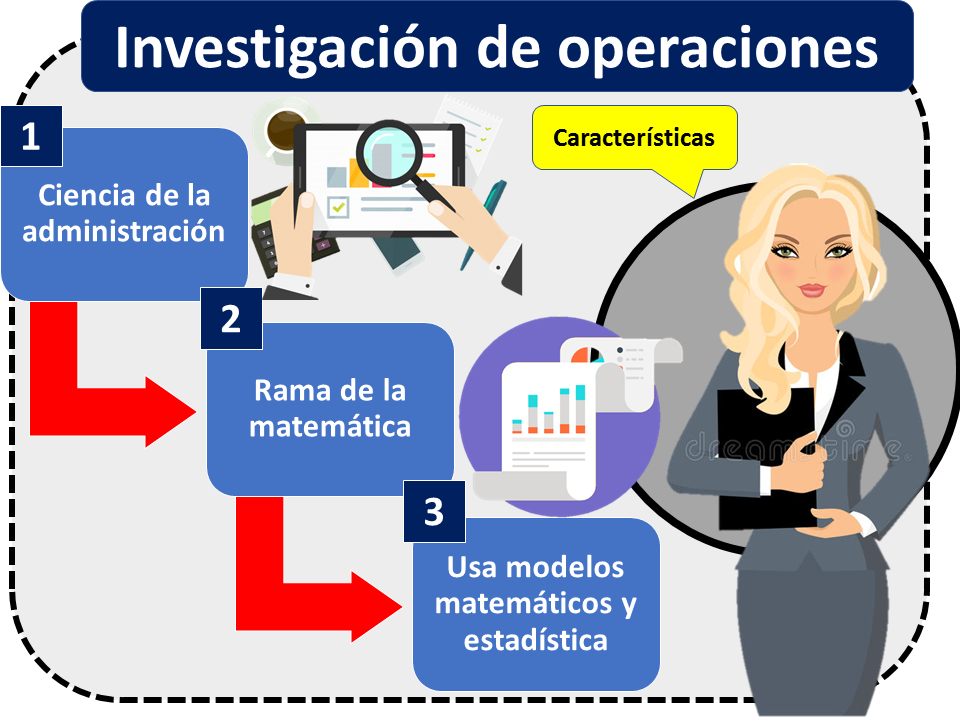 Investigación de operaciones

Características

1
Ciencia de la administración

2
Rama de la matemática

3
Usa modelos matemáticos y estadística

dreamstime